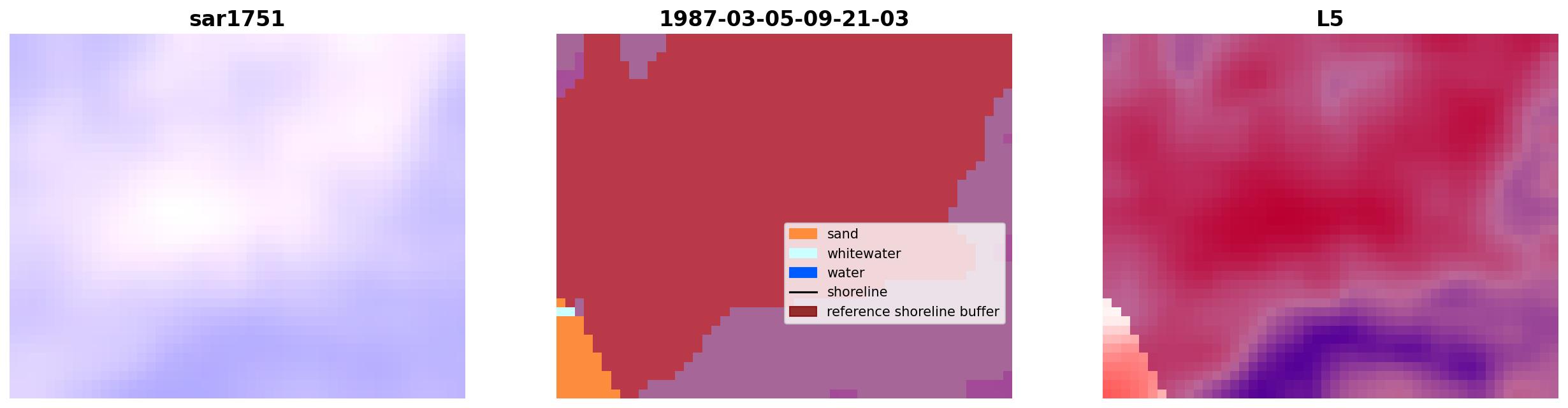 sar1751

1987-03-05-09-21-03

L5

sand
whitewater
water
shoreline
reference shoreline buffer